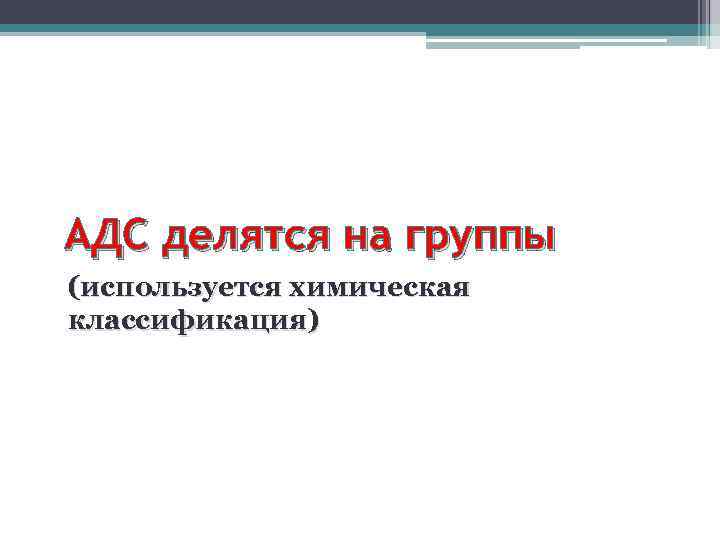 АДС делятся на группы

(используется химическая классификация)